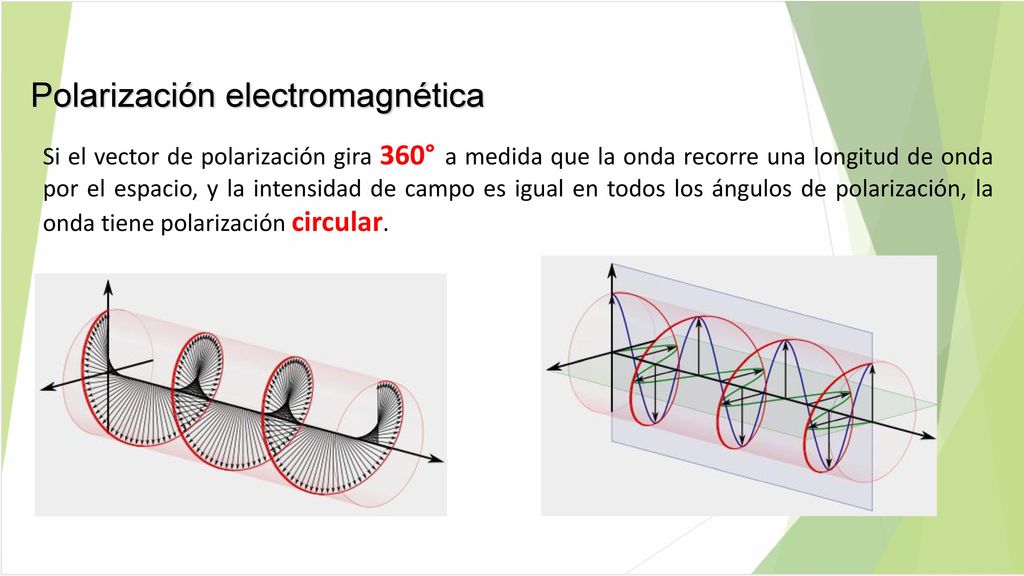 Polarización electromagnética

Si el vector de polarización gira 360° a medida que la onda recorre una longitud de onda por el espacio, y la intensidad de campo es igual en todos los ángulos de polarización, la onda tiene polarización circular.